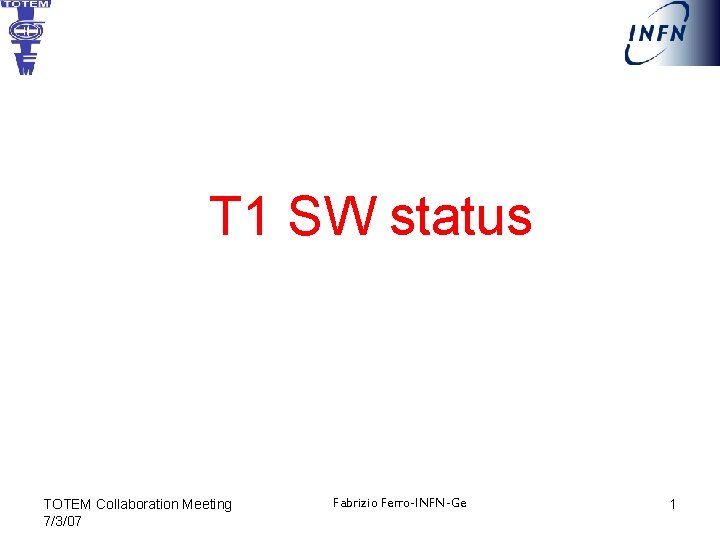 TOTEM

INFN

T1 SW status

TOTEM Collaboration Meeting 7/3/07

Fabrizio Ferro-INFN-Ge

1